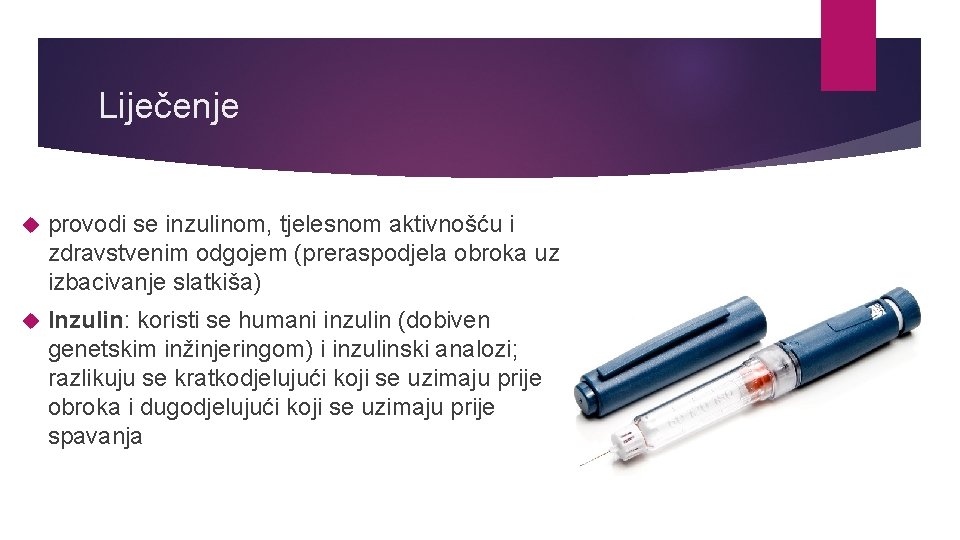 Liječenje

provodi se inzulinom, tjelesnom aktivnošću i zdravstvenim odgojem (preraspodjela obroka uz izbacivanje slatkiša)

Inzulin: koristi se humani inzulin (dobiven genetskim inžinjeringom) i inzulinski analozi; razlikuju se kratkodjelujući koji se uzimaju prije obroka i dugodjelujući koji se uzimaju prije spavanja